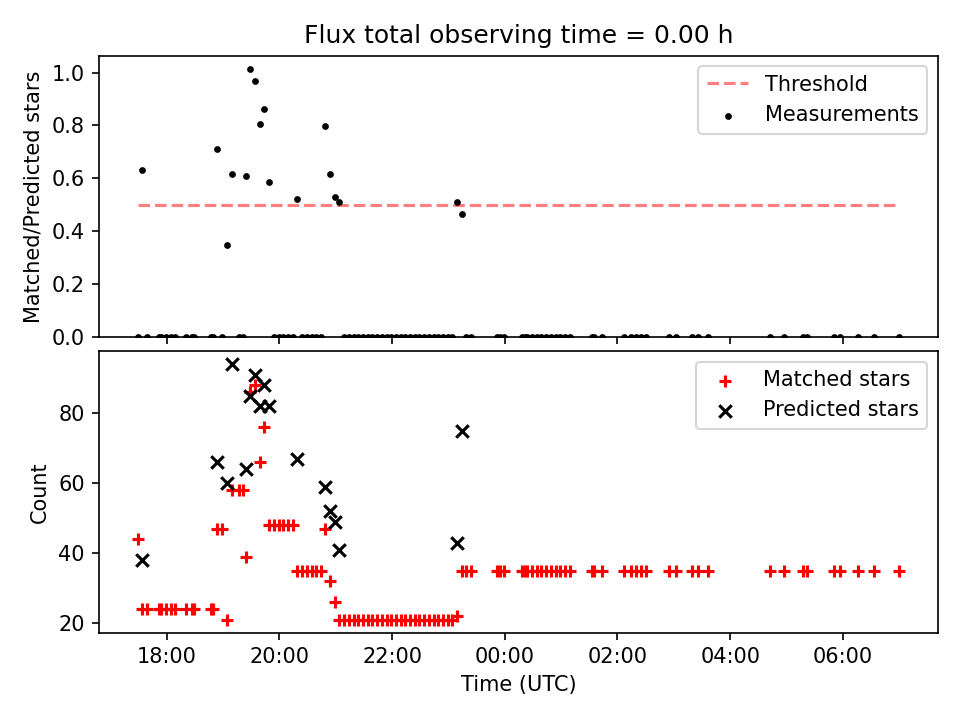 Flux total observing time = 0.00 h

Matched/Predicted stars

1.0
0.8
0.6
0.4
0.2
0.0

Threshold
Measurements

Count

80
60
40
20

Matched stars
Predicted stars

18:00
20:00
22:00
00:00
02:00
04:00
06:00

Time (UTC)